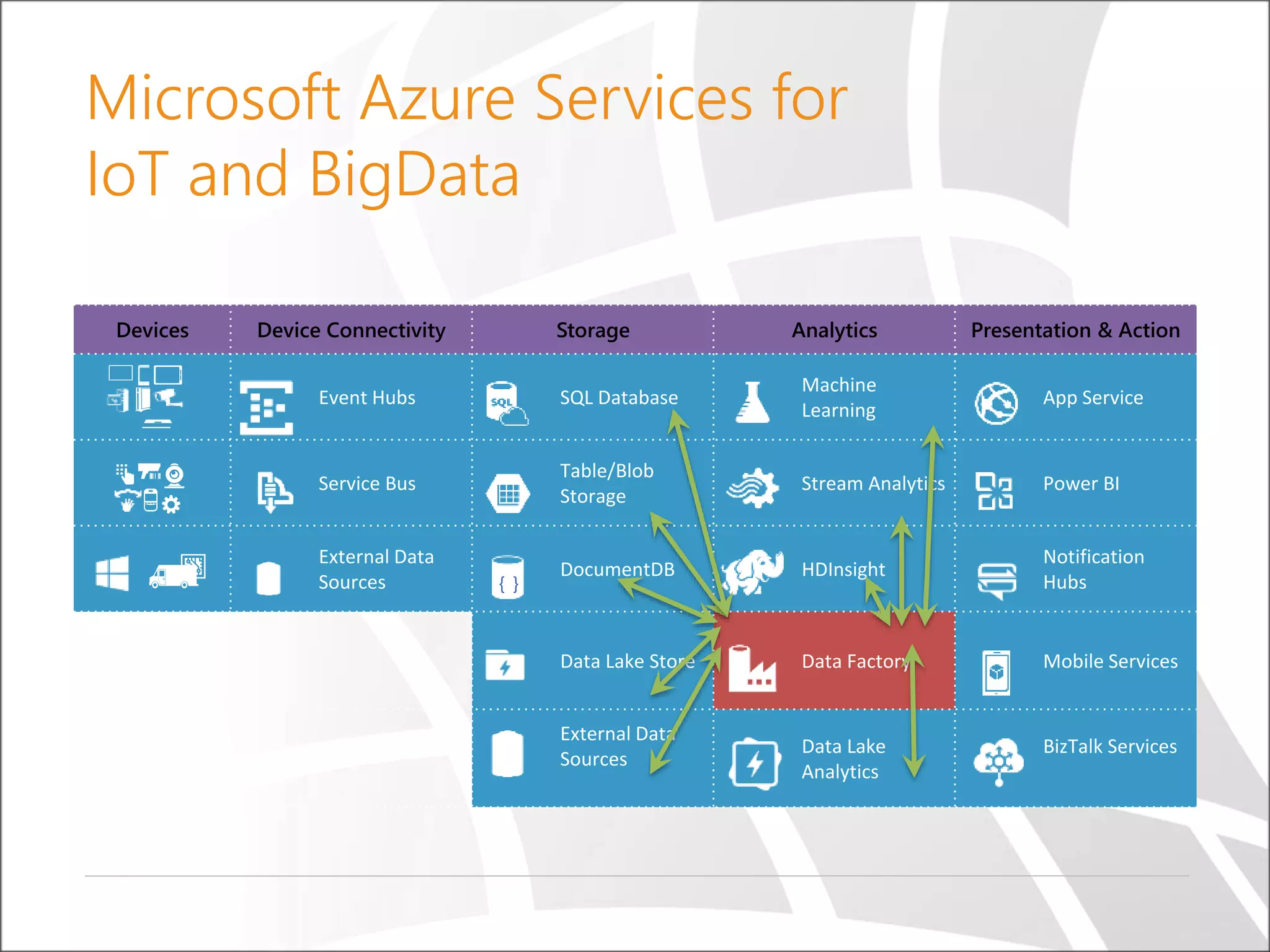 Microsoft Azure Services for IoT and BigData

| Devices | Device Connectivity | Storage | Analytics | Presentation & Action |
|---|---|---|---|---|
| | Event Hubs | SQL Database | Machine Learning | App Service |
| | Service Bus | Table/Blob Storage | Stream Analytics | Power BI |
| | External Data Sources | DocumentDB | HDInsight | Notification Hubs |
| | | Data Lake Store | Data Factory | Mobile Services |
| | | External Data Sources | Data Lake Analytics | BizTalk Services |